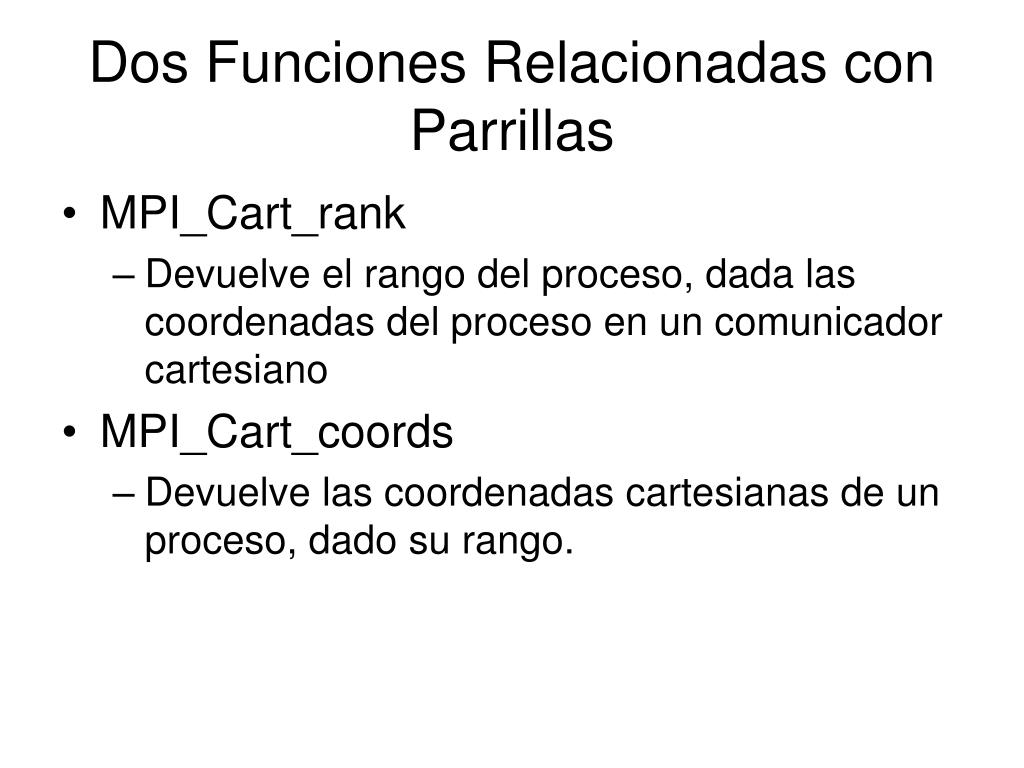 Dos Funciones Relacionadas con Parrillas

• MPI_Cart_rank
  – Devuelve el rango del proceso, dada las coordenadas del proceso en un comunicador cartesiano
• MPI_Cart_coords
  – Devuelve las coordenadas cartesianas de un proceso, dado su rango.